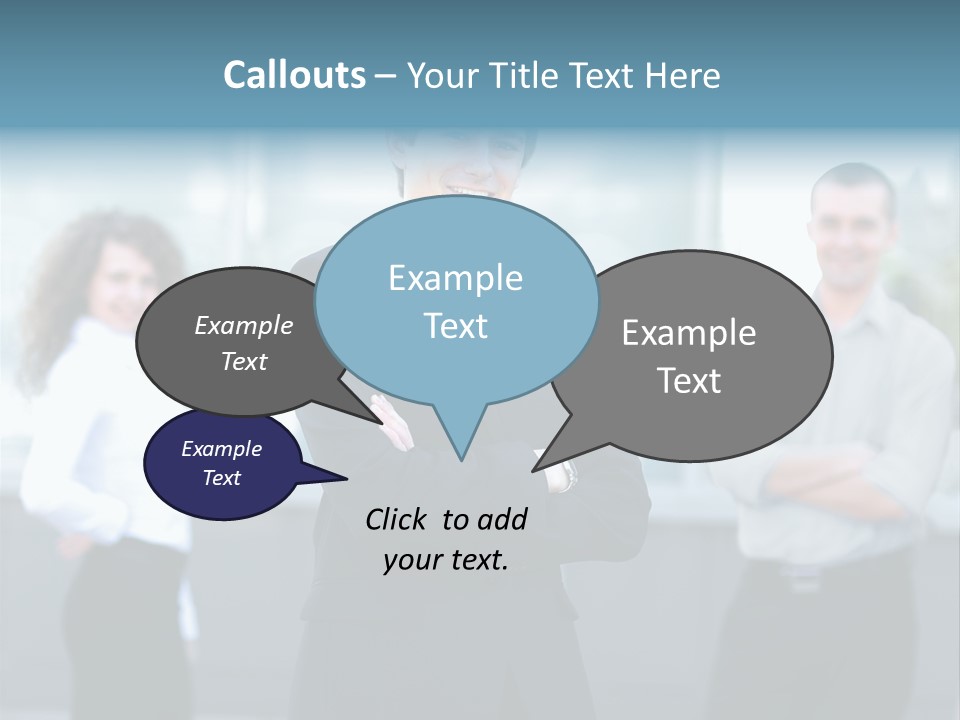 Callouts – Your Title Text Here

Example Text

Example Text

Example Text

Example Text

Click to add your text.